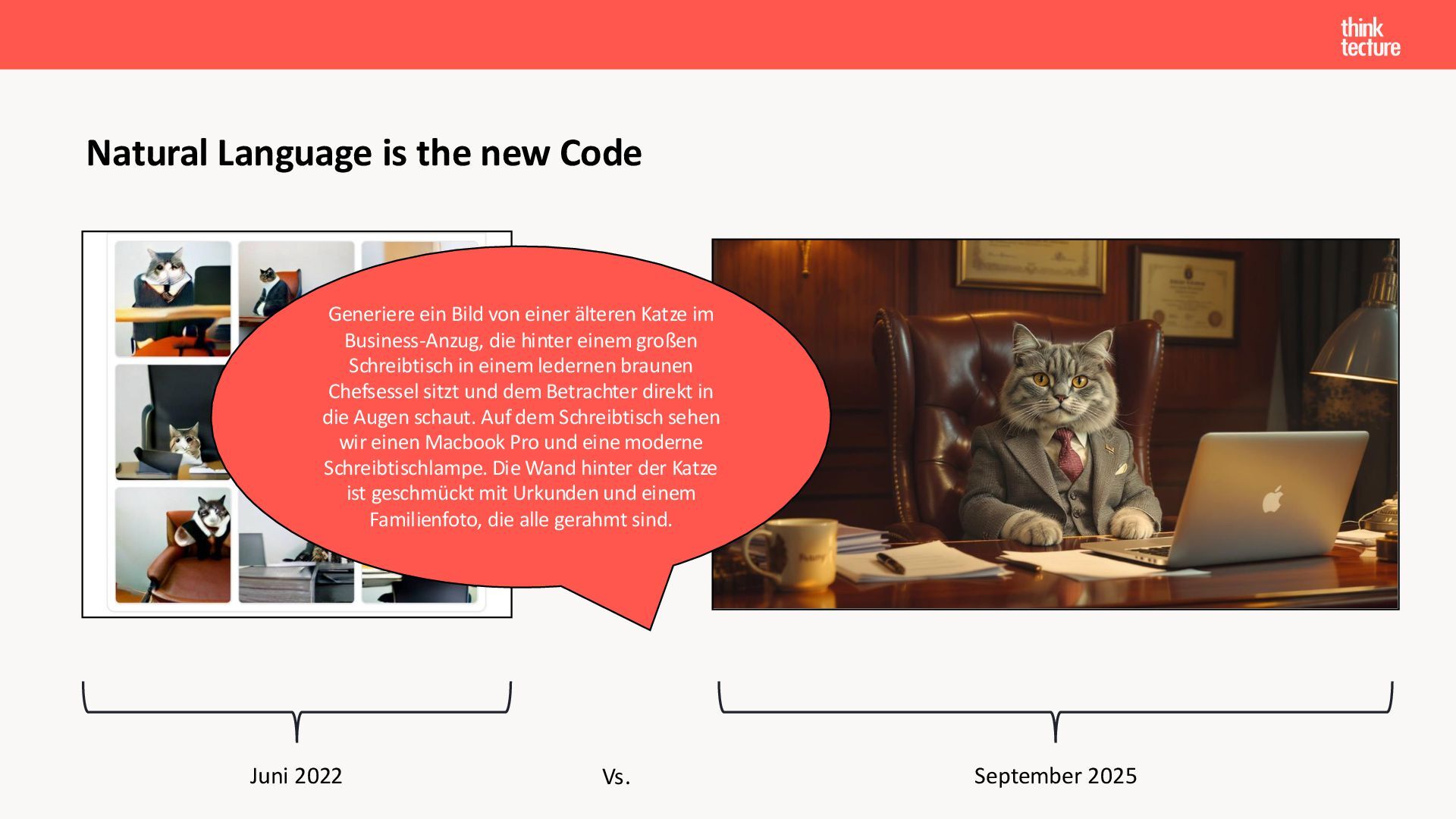 think tecture

Natural Language is the new Code

Generiere ein Bild von einer älteren Katze im Business-Anzug, die hinter einem großen Schreibtisch in einem ledernen braunen Chefsessel sitzt und dem Betrachter direkt in die Augen schaut. Auf dem Schreibtisch sehen wir einen Macbook Pro und eine moderne Schreibtischlampe. Die Wand hinter der Katze ist geschmückt mit Urkunden und einem Familienfoto, die alle gerahmt sind.

Juni 2022

Vs.

September 2025